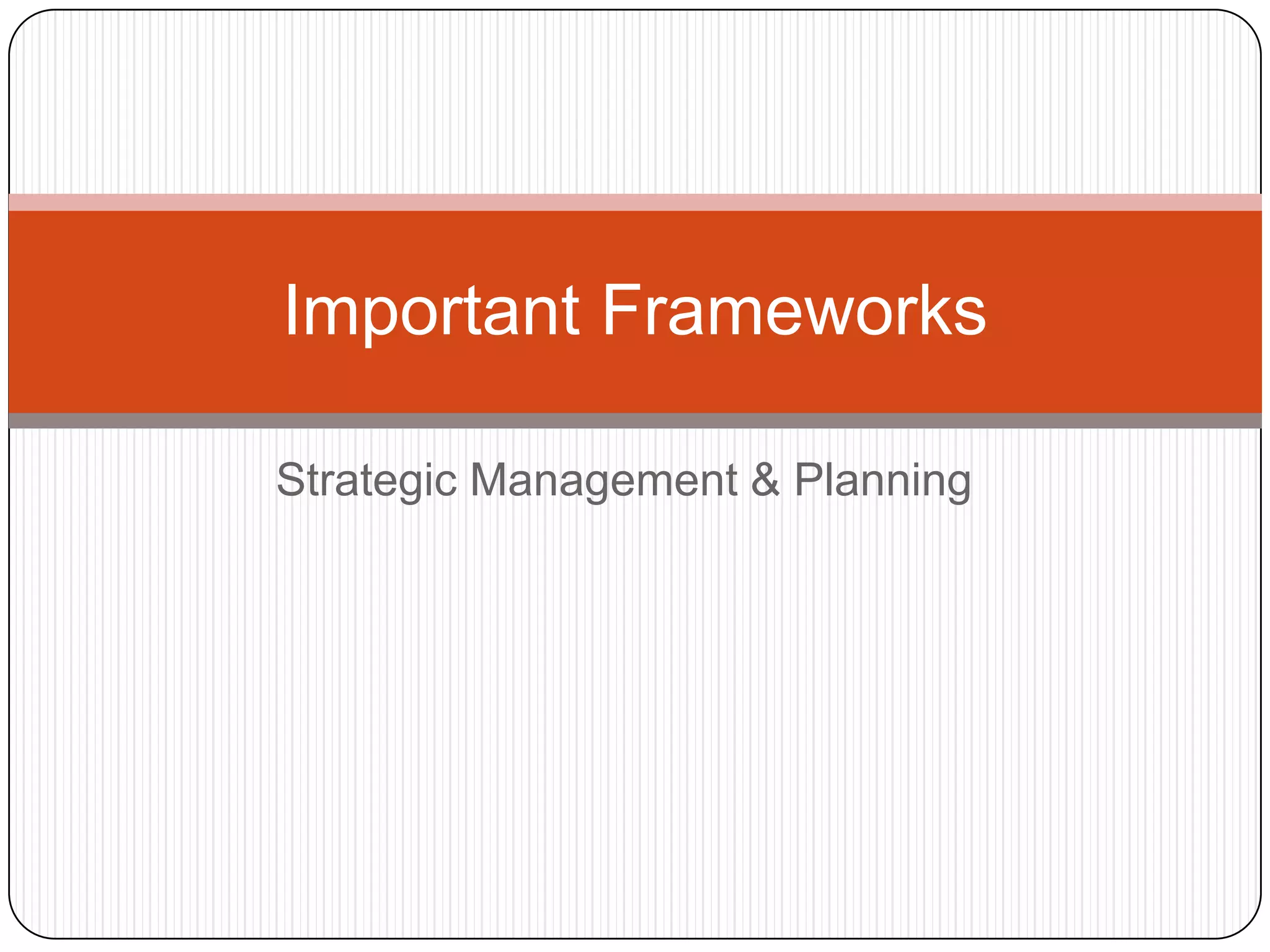 Important Frameworks

Strategic Management & Planning